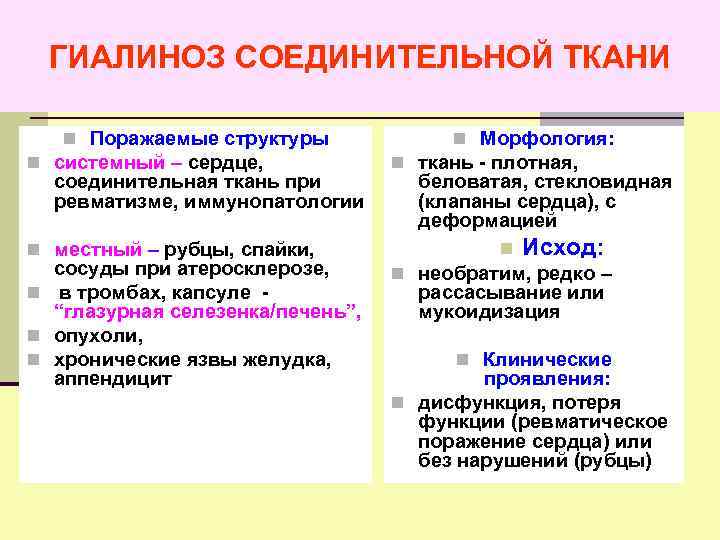 ГИАЛИНОЗ СОЕДИНИТЕЛЬНОЙ ТКАНИ

Поражаемые структуры

системный – сердце, соединительная ткань при ревматизме, иммунопатологии

местный – рубцы, спайки, сосуды при атеросклерозе,

в тромбах, капсуле - “глазурная селезенка/печень”,

опухоли,

хронические язвы желудка, аппендицит

Морфология:

ткань - плотная, беловатая, стекловидная (клапаны сердца), с деформацией

Исход:

необратим, редко – рассасывание или мукоидизация

Клинические проявления:

дисфункция, потеря функции (ревматическое поражение сердца) или без нарушений (рубцы)